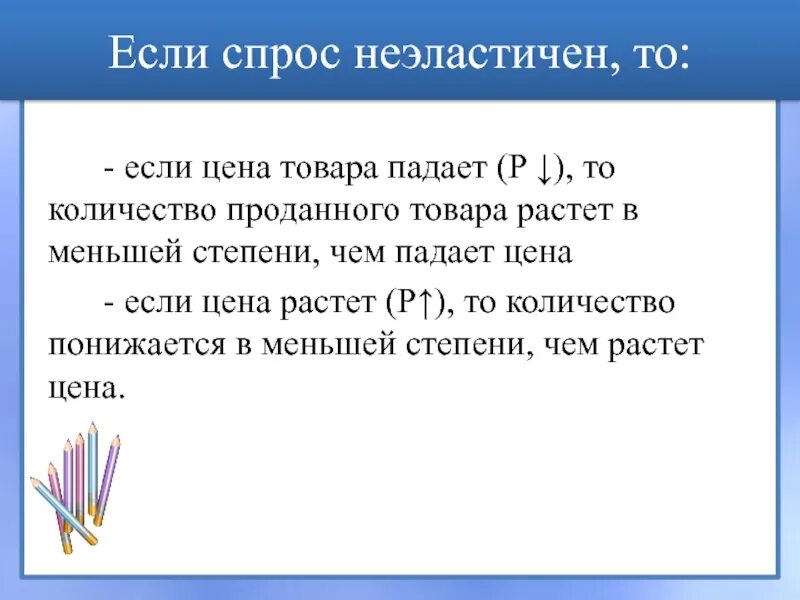 Если спрос неэластичен, то:

- если цена товара падает (P ↓), то количество проданного товара растет в меньшей степени, чем падает цена

- если цена растет (P↑), то количество понижается в меньшей степени, чем растет цена.